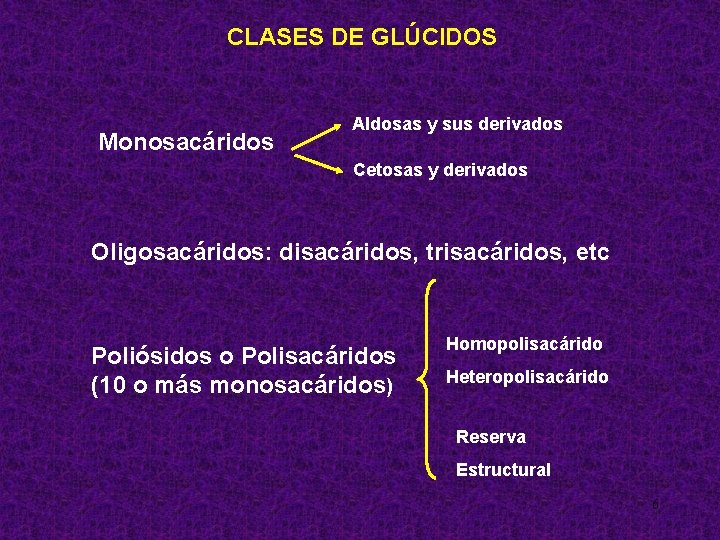 CLASES DE GLÚCIDOS

Monosacáridos

Aldosas y sus derivados

Cetosas y derivados

Oligosacáridos: disacáridos, trisacáridos, etc

Poliósidos o Polisacáridos (10 o más monosacáridos)

Homopolisacárido

Heteropolisacárido

Reserva

Estructural

6